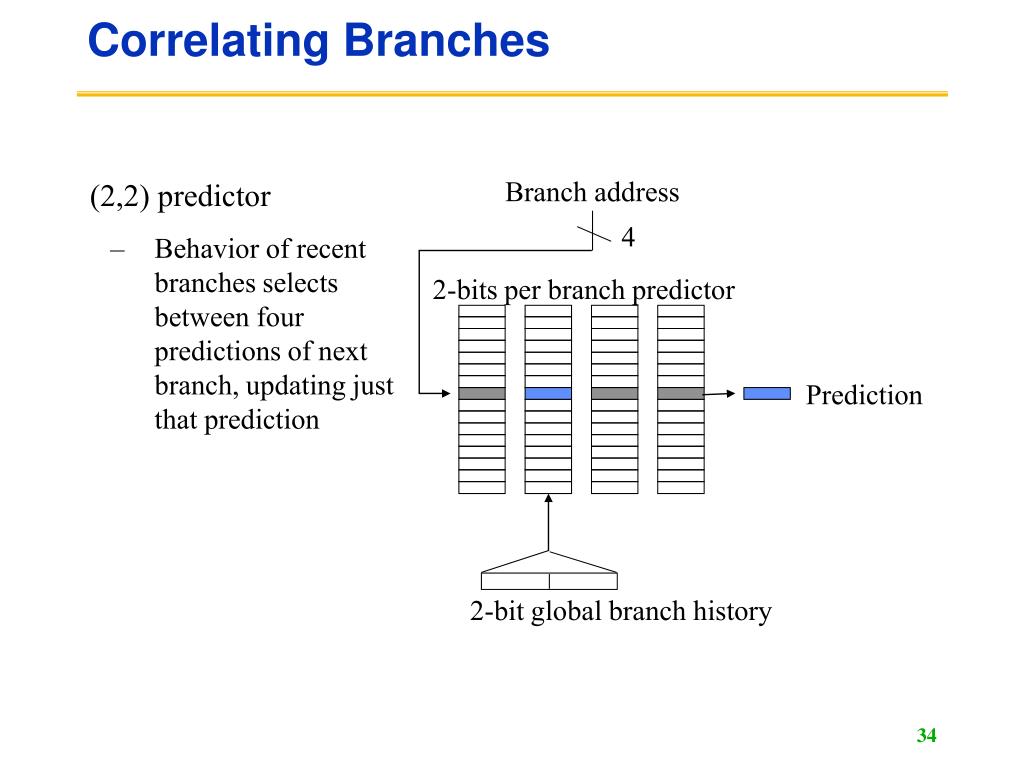 Correlating Branches

(2,2) predictor

– Behavior of recent branches selects between four predictions of next branch, updating just that prediction

Branch address

4

2-bits per branch predictor

Prediction

2-bit global branch history

34